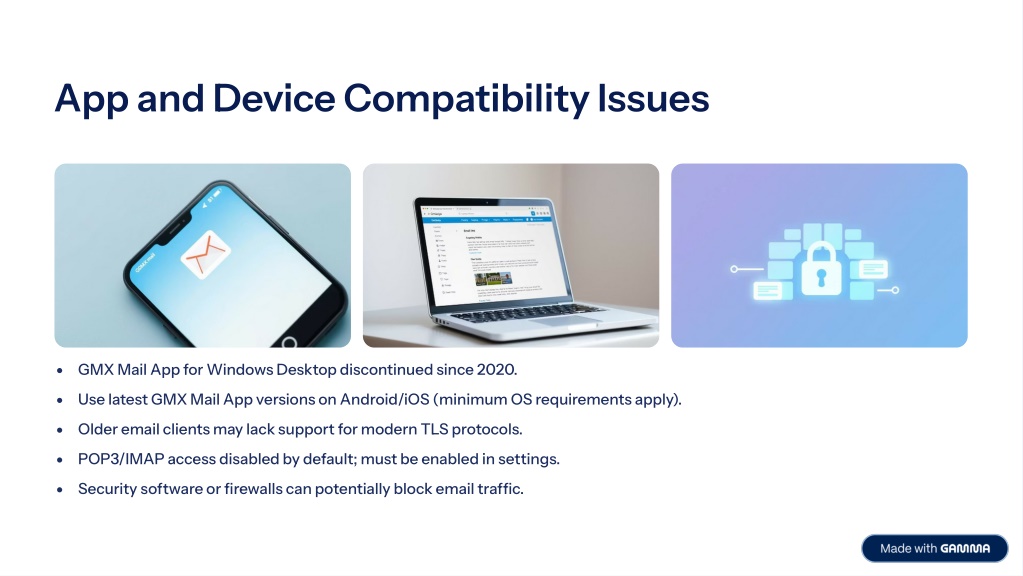 App and Device Compatibility Issues

- GMX Mail App for Windows Desktop discontinued since 2020.
- Use latest GMX Mail App versions on Android/iOS (minimum OS requirements apply).
- Older email clients may lack support for modern TLS protocols.
- POP3/IMAP access disabled by default; must be enabled in settings.
- Security software or firewalls can potentially block email traffic.

Made with GAMMA